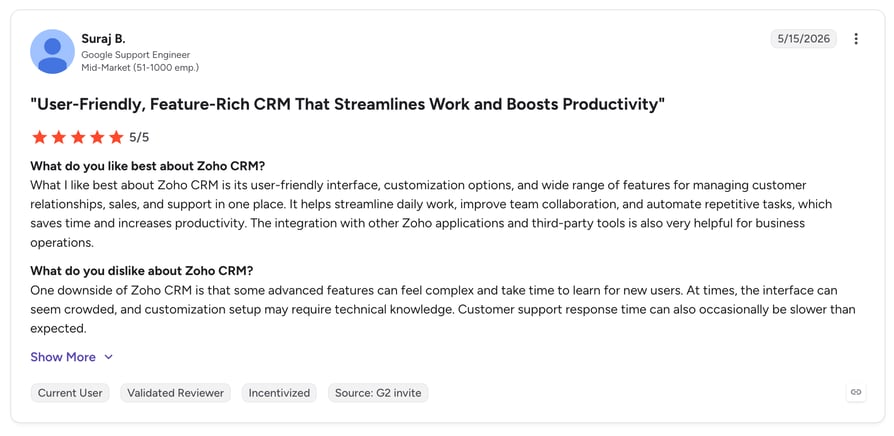 Suraj B.
Google Support Engineer
Mid-Market (51-1000 emp.)

5/15/2026

"User-Friendly, Feature-Rich CRM That Streamlines Work and Boosts Productivity"

5/5

What do you like best about Zoho CRM?
What I like best about Zoho CRM is its user-friendly interface, customization options, and wide range of features for managing customer relationships, sales, and support in one place. It helps streamline daily work, improve team collaboration, and automate repetitive tasks, which saves time and increases productivity. The integration with other Zoho applications and third-party tools is also very helpful for business operations.

What do you dislike about Zoho CRM?
One downside of Zoho CRM is that some advanced features can feel complex and take time to learn for new users. At times, the interface can seem crowded, and customization setup may require technical knowledge. Customer support response time can also occasionally be slower than expected.

Show More

Current User Validated Reviewer Incentivized Source: G2 invite